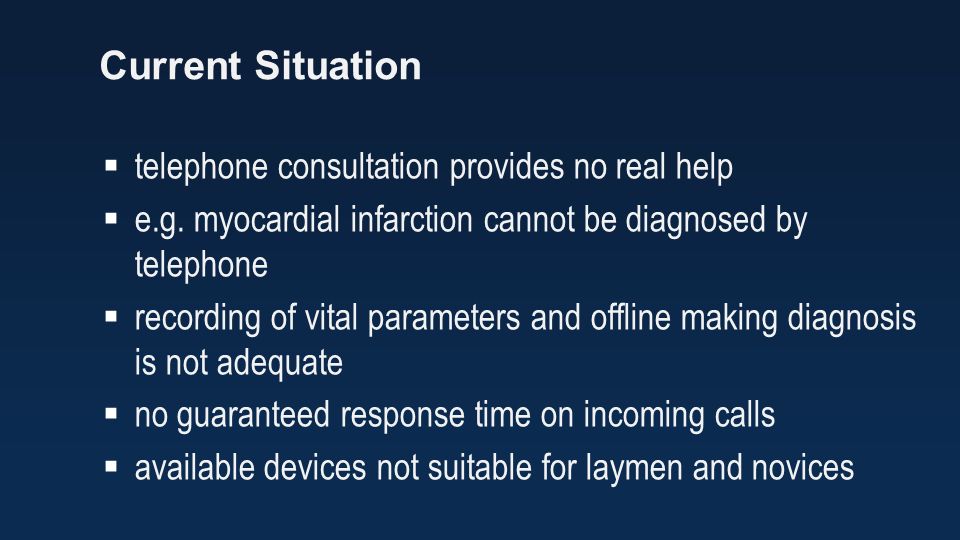 Current Situation

▪ telephone consultation provides no real help
▪ e.g. myocardial infarction cannot be diagnosed by telephone
▪ recording of vital parameters and offline making diagnosis is not adequate
▪ no guaranteed response time on incoming calls
▪ available devices not suitable for laymen and novices